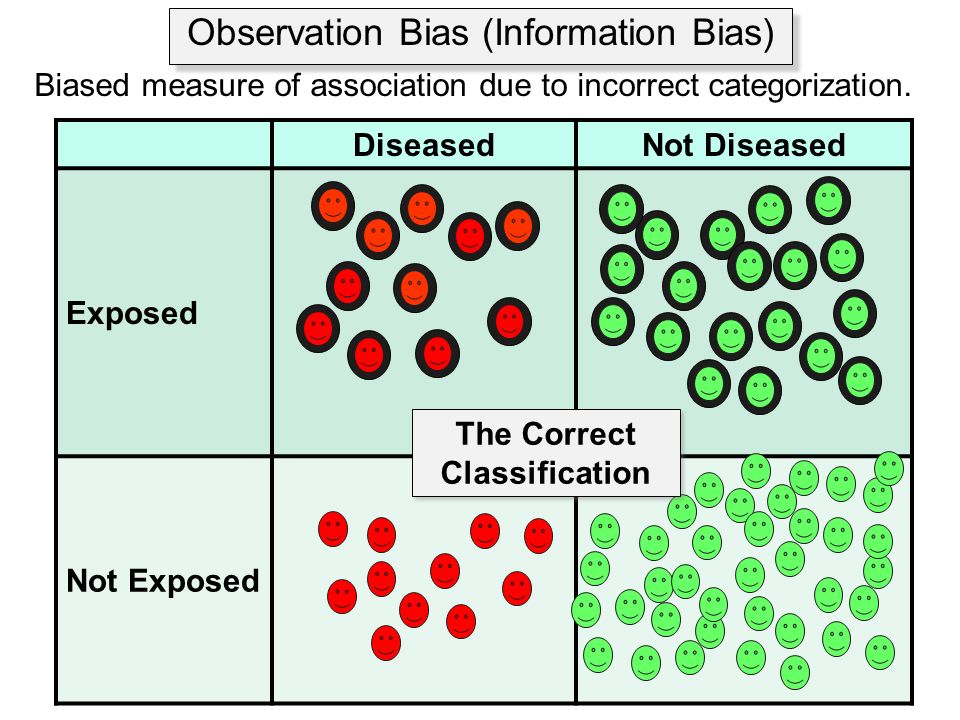 Observation Bias (Information Bias)

Biased measure of association due to incorrect categorization.

| | Diseased | Not Diseased |
|---|---|---|
| Exposed | | |
| Not Exposed | | |

The Correct Classification